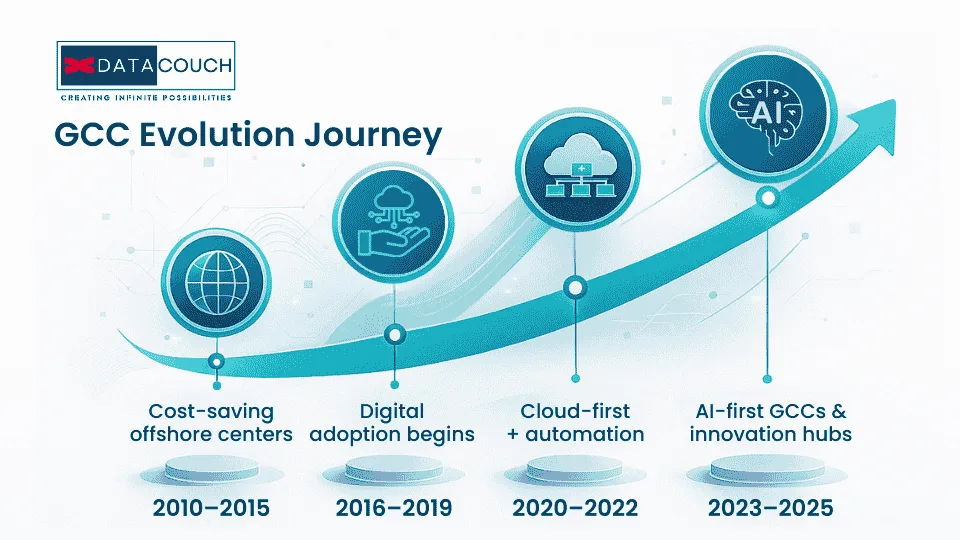 DATACOUCH
CREATING INFINITE POSSIBILITIES

GCC Evolution Journey

AI

Cost-saving offshore centers

2010–2015

Digital adoption begins

2016–2019

Cloud-first + automation

2020–2022

AI-first GCCs & innovation hubs

2023–2025